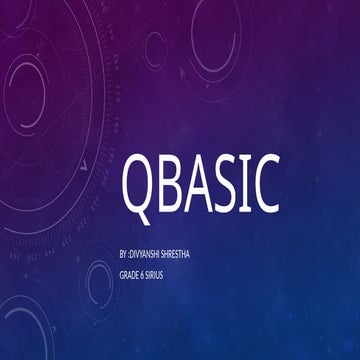 QBASIC

BY :DIVYANSHI SHRESTHA

GRADE 6 SIRIUS